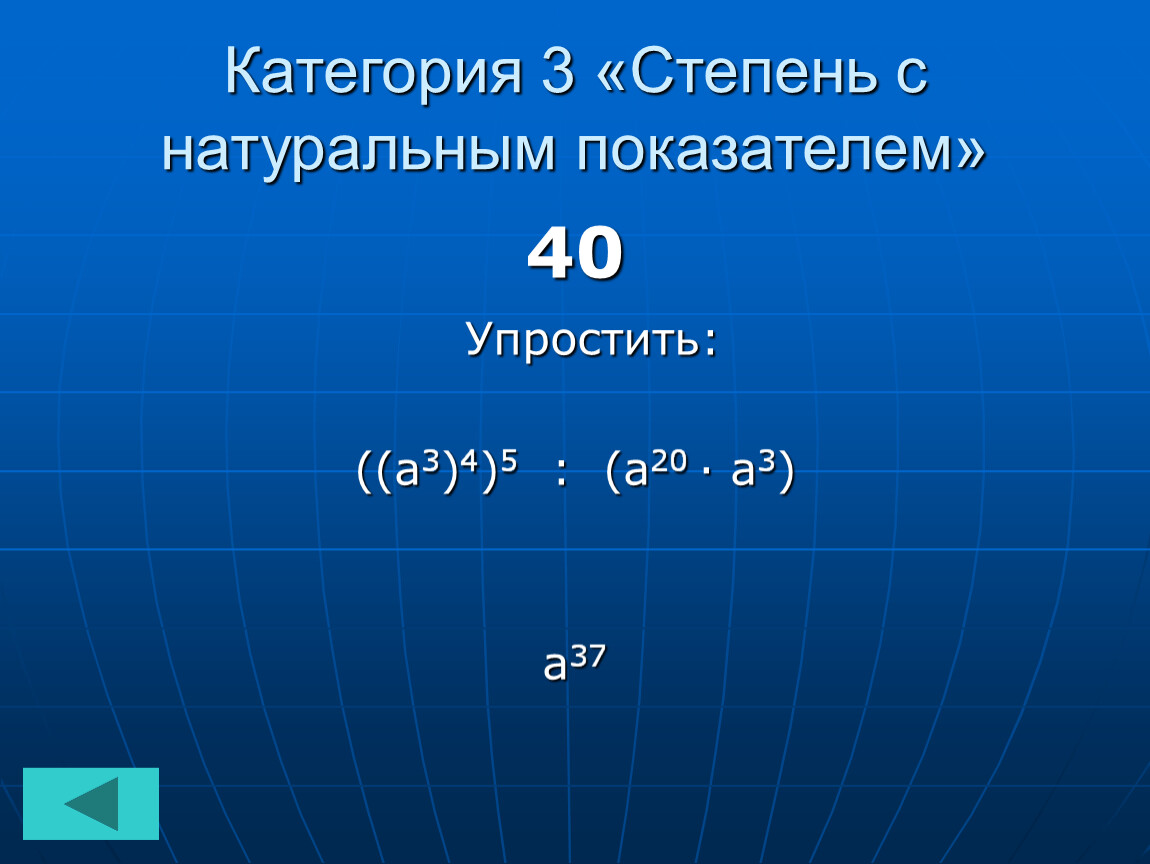 Категория 3 «Степень с натуральным показателем»

40

Упростить:

$((a^3)^4)^5 : (a^{20} \cdot a^3)$

$a^{37}$